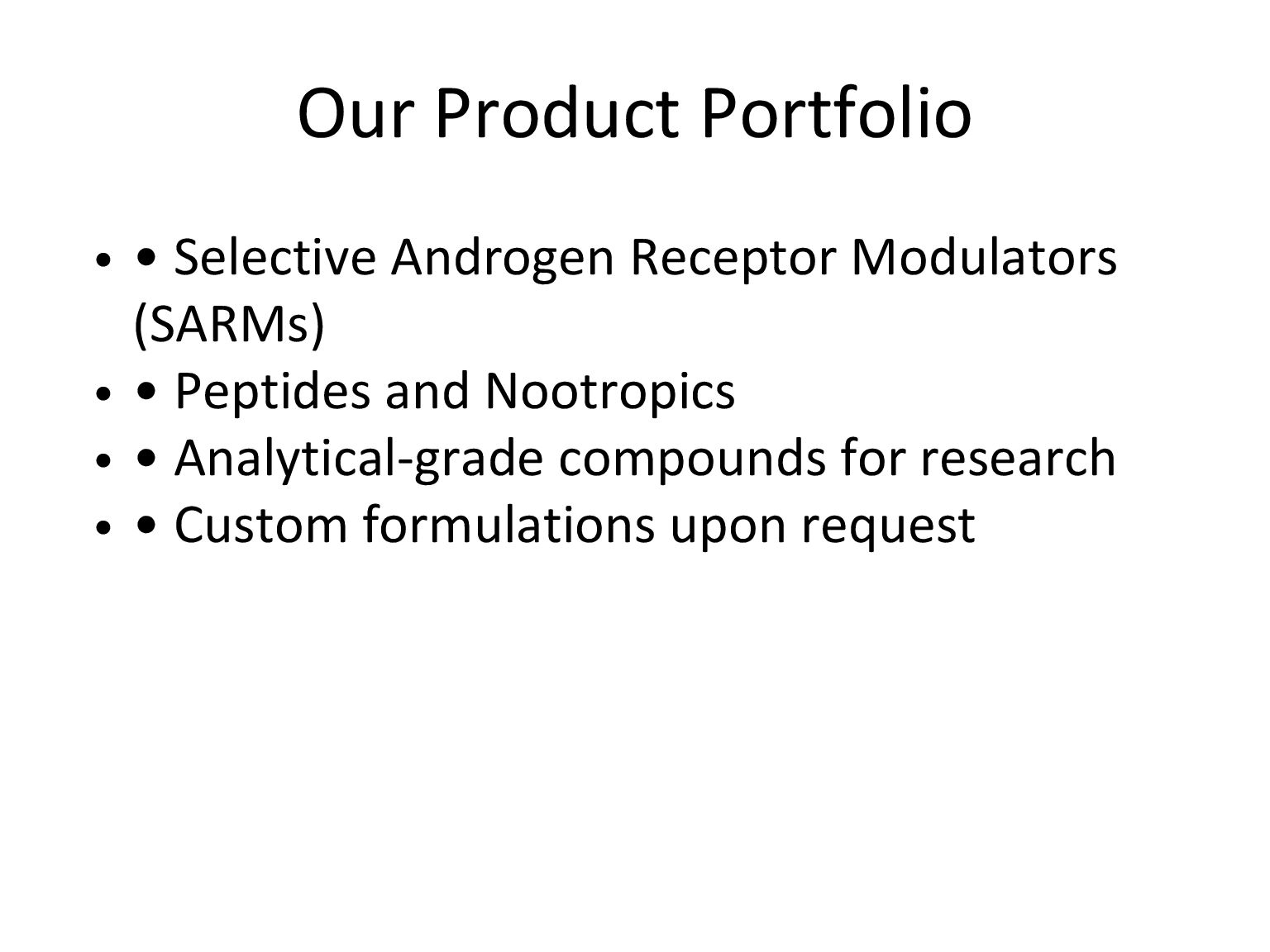 Our Product Portfolio

• • Selective Androgen Receptor Modulators (SARMs)
• • Peptides and Nootropics
• • Analytical-grade compounds for research
• • Custom formulations upon request